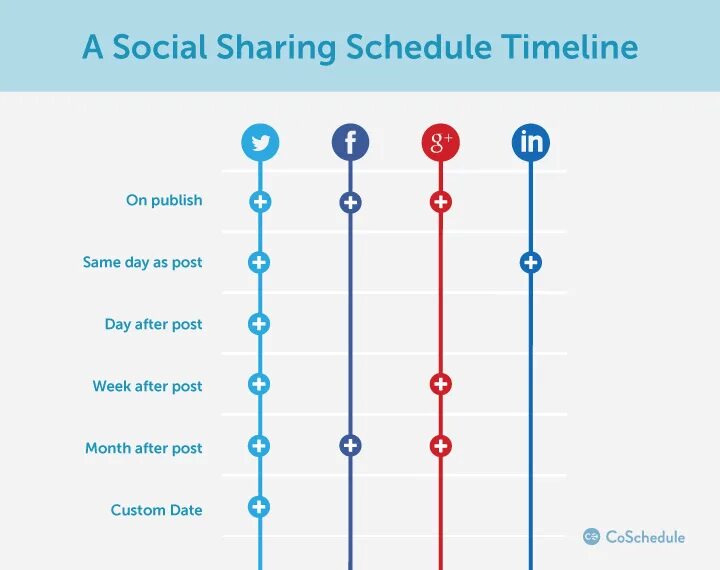 A Social Sharing Schedule Timeline

f g+ in

On publish

Same day as post

Day after post

Week after post

Month after post

Custom Date

CoSchedule